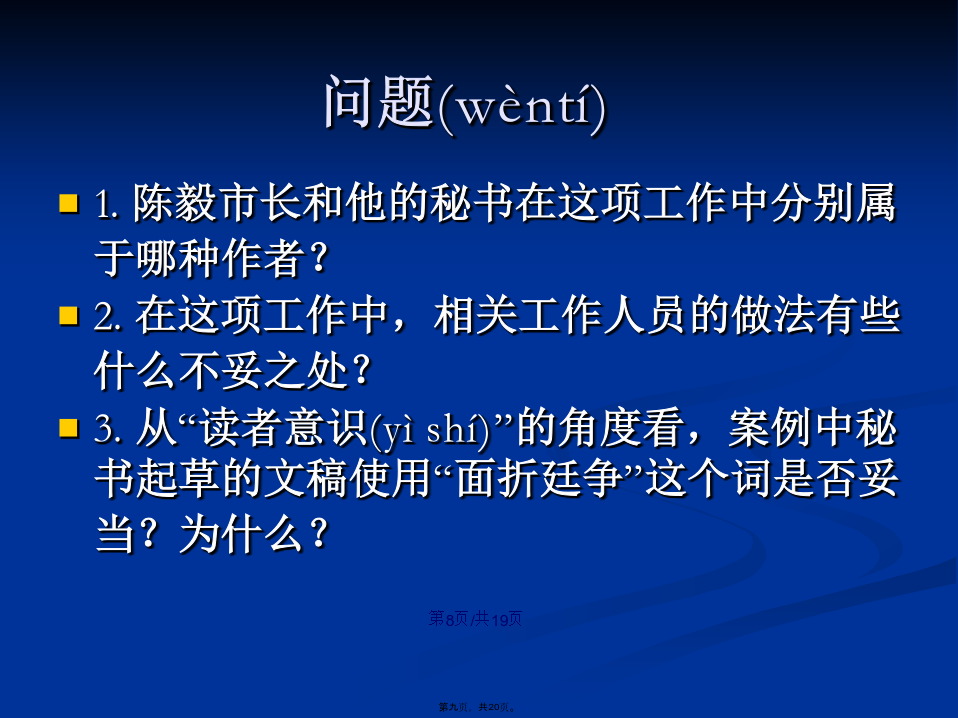 问题(wèntí)

1. 陈毅市长和他的秘书在这项工作中分别属于哪种作者?

2. 在这项工作中，相关工作人员的做法有些什么不妥之处?

3. 从“读者意识(yì shí)”的角度看，案例中秘书起草的文稿使用“面折廷争”这个词是否妥当？为什么?

第8页/共19页

第九页，共20页。